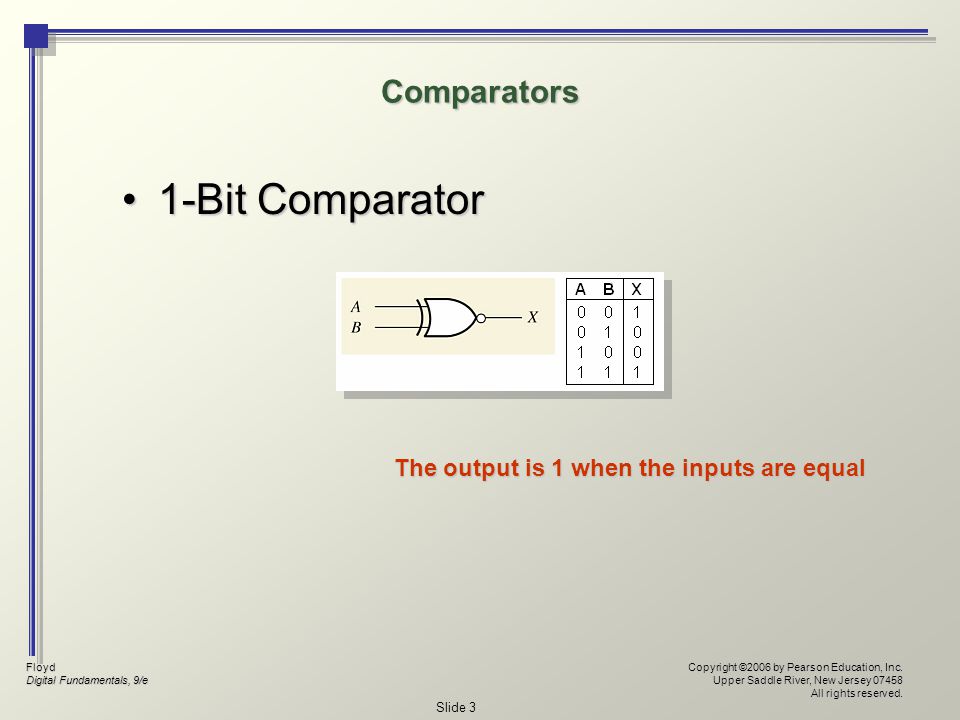 Comparators

• 1-Bit Comparator

A
B
X

| A | B | X |
|---|---|---|
| 0 | 0 | 1 |
| 0 | 1 | 0 |
| 1 | 0 | 0 |
| 1 | 1 | 1 |

The output is 1 when the inputs are equal

Floyd
Digital Fundamentals, 9/e

Copyright ©2006 by Pearson Education, Inc.
Upper Saddle River, New Jersey 07458
All rights reserved.

Slide 3